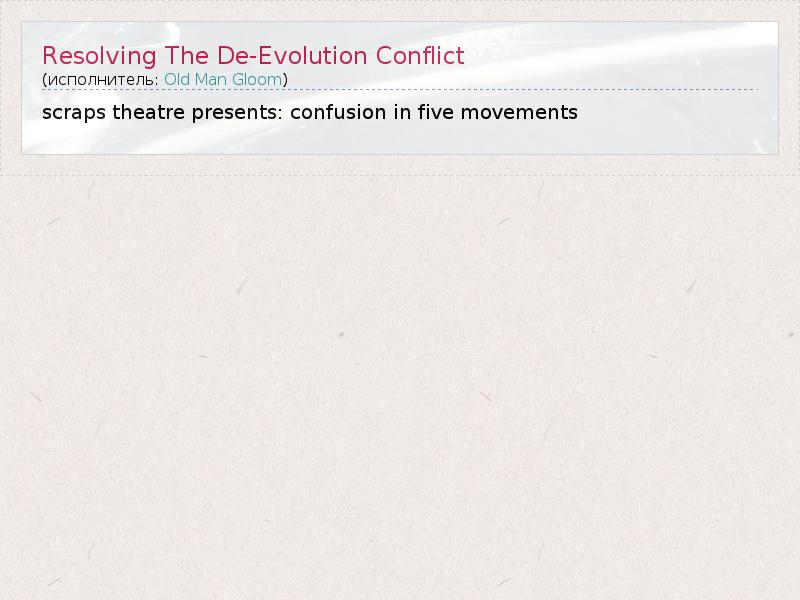 Resolving The De-Evolution Conflict
(исполнитель: Old Man Gloom)

scraps theatre presents: confusion in five movements